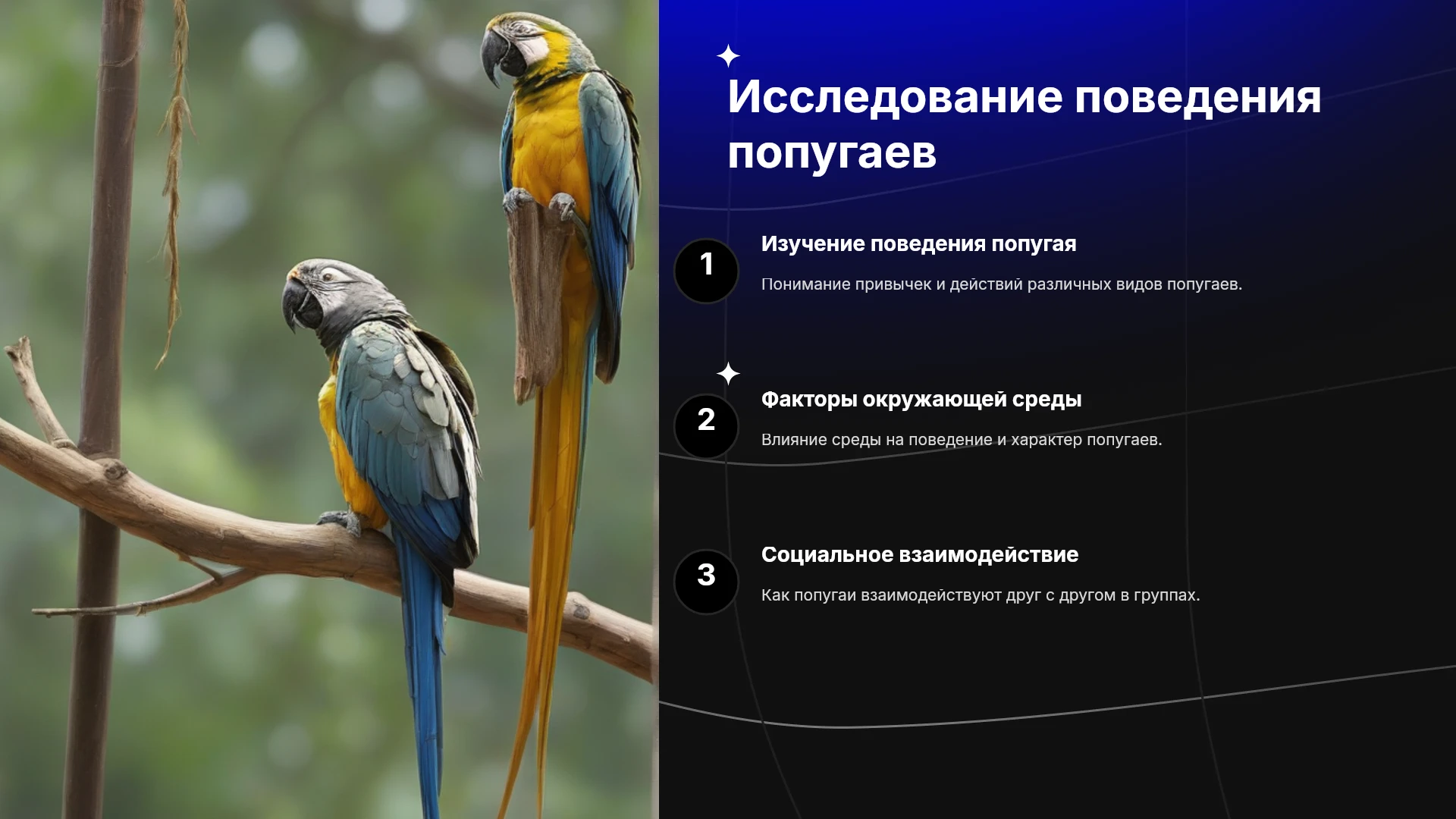 Исследование поведения попугаев

1

Изучение поведения попугая

Понимание привычек и действий различных видов попугаев.

2

Факторы окружающей среды

Влияние среды на поведение и характер попугаев.

3

Социальное взаимодействие

Как попугаи взаимодействуют друг с другом в группах.